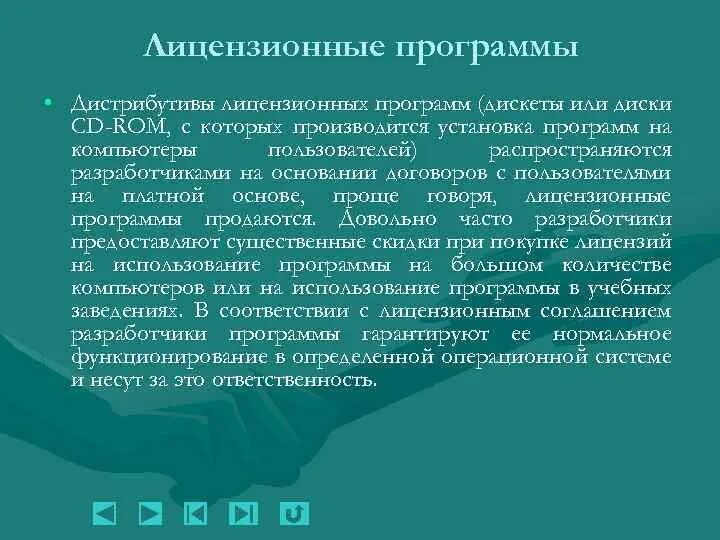 Лицензионные программы

• Дистрибутивы лицензионных программ (дискеты или диски CD-ROM, с которых производится установка программ на компьютеры пользователей) распространяются разработчиками на основании договоров с пользователями на платной основе, проще говоря, лицензионные программы продаются. Довольно часто разработчики предоставляют существенные скидки при покупке лицензий на использование программы на большом количестве компьютеров или на использование программы в учебных заведениях. В соответствии с лицензионным соглашением разработчики программы гарантируют ее нормальное функционирование в определенной операционной системе и несут за это ответственность.